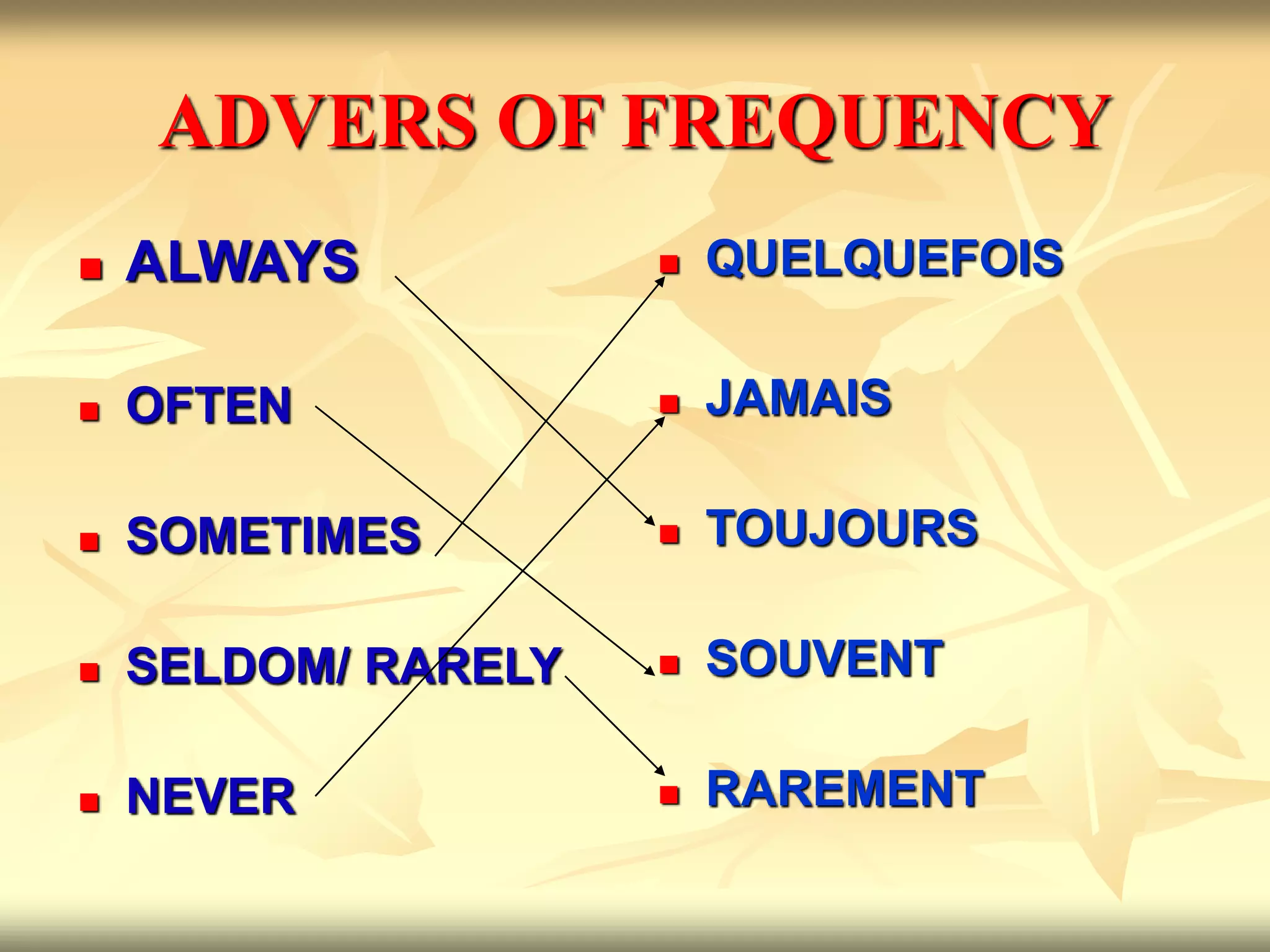 ADVERS OF FREQUENCY

- ALWAYS
- OFTEN
- SOMETIMES
- SELDOM/ RARELY
- NEVER

- QUELQUEFOIS
- JAMAIS
- TOUJOURS
- SOUVENT
- RAREMENT